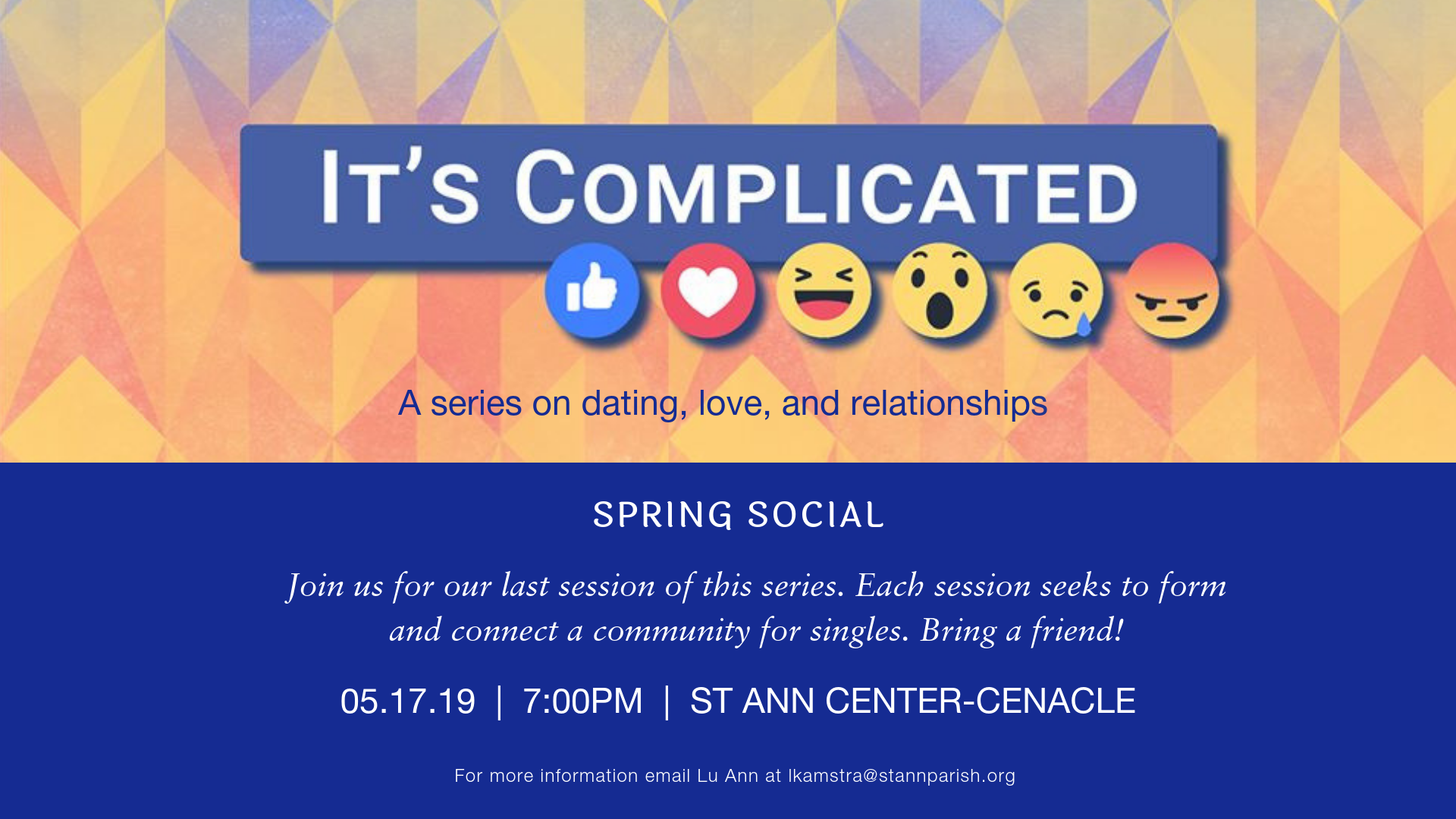 IT'S COMPLICATED

A series on dating, love, and relationships

SPRING SOCIAL

Join us for our last session of this series. Each session seeks to form and connect a community for singles. Bring a friend!

05.17.19 | 7:00PM | ST ANN CENTER-CENACLE

For more information email Lu Ann at lkamstra@stannparish.org